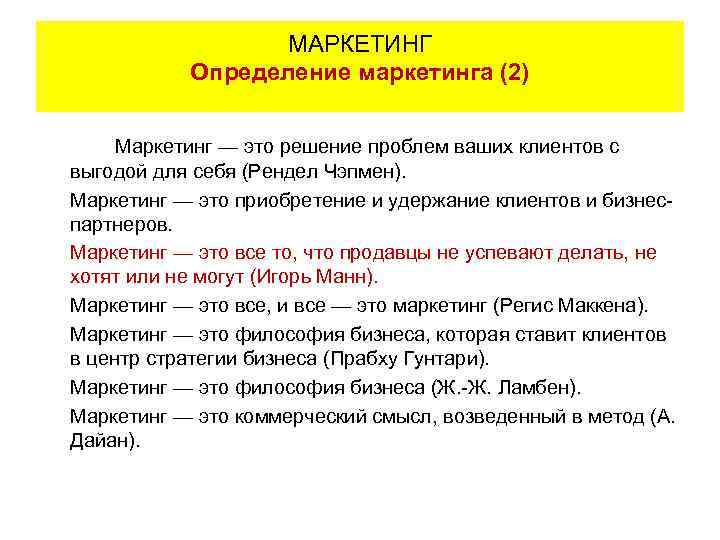 МАРКЕТИНГ
Определение маркетинга (2)

Маркетинг — это решение проблем ваших клиентов с выгодой для себя (Рендел Чэпмен).

Маркетинг — это приобретение и удержание клиентов и бизнес-партнеров.

Маркетинг — это все то, что продавцы не успевают делать, не хотят или не могут (Игорь Манн).

Маркетинг — это все, и все — это маркетинг (Регис Маккена).

Маркетинг — это философия бизнеса, которая ставит клиентов в центр стратегии бизнеса (Прабху Гунтари).

Маркетинг — это философия бизнеса (Ж.-Ж. Ламбен).

Маркетинг — это коммерческий смысл, возведенный в метод (А. Дайан).